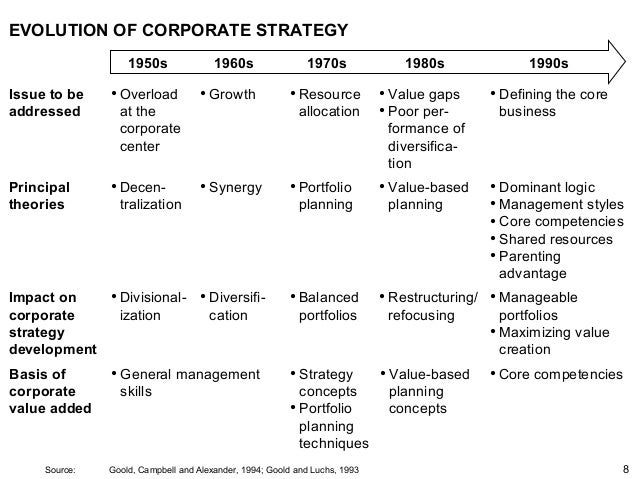 EVOLUTION OF CORPORATE STRATEGY

| | 1950s | 1960s | 1970s | 1980s | 1990s |
|---|---|---|---|---|---|
| Issue to be addressed | • Overload at the corporate center | • Growth | • Resource allocation | • Value gaps • Poor performance of diversification | • Defining the core business |
| Principal theories | • Decentralization | • Synergy | • Portfolio planning | • Value-based planning | • Dominant logic • Management styles • Core competencies • Shared resources • Parenting advantage |
| Impact on corporate strategy development | • Divisionalization | • Diversification | • Balanced portfolios | • Restructuring/ refocusing | • Manageable portfolios • Maximizing value creation |
| Basis of corporate value added | • General management skills | | • Strategy concepts • Portfolio planning techniques | • Value-based planning concepts | • Core competencies |

Source: Goold, Campbell and Alexander, 1994; Goold and Luchs, 1993

8